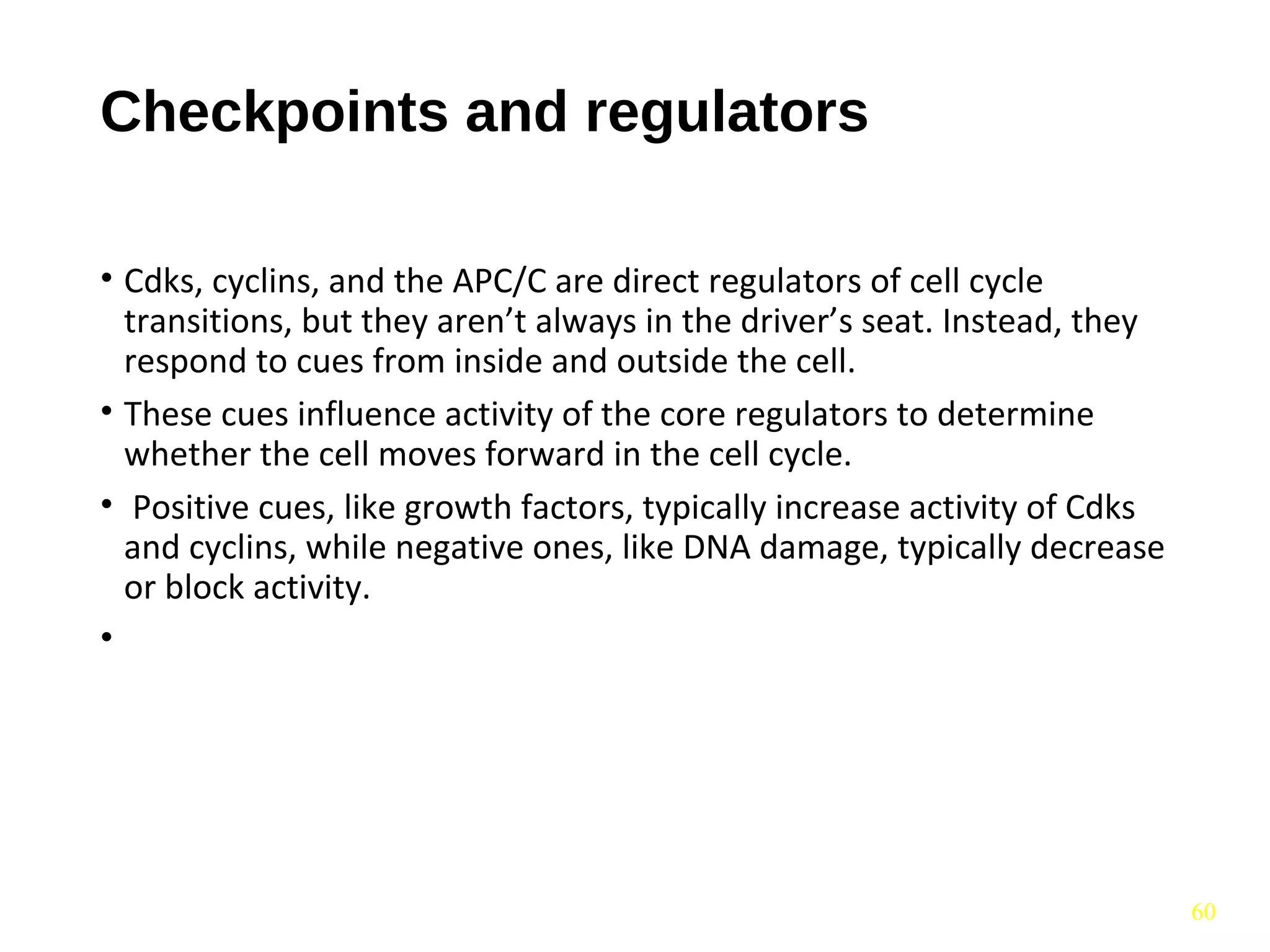 Checkpoints and regulators

• Cdks, cyclins, and the APC/C are direct regulators of cell cycle transitions, but they aren’t always in the driver’s seat. Instead, they respond to cues from inside and outside the cell.

• These cues influence activity of the core regulators to determine whether the cell moves forward in the cell cycle.

• Positive cues, like growth factors, typically increase activity of Cdks and cyclins, while negative ones, like DNA damage, typically decrease or block activity.

•

60